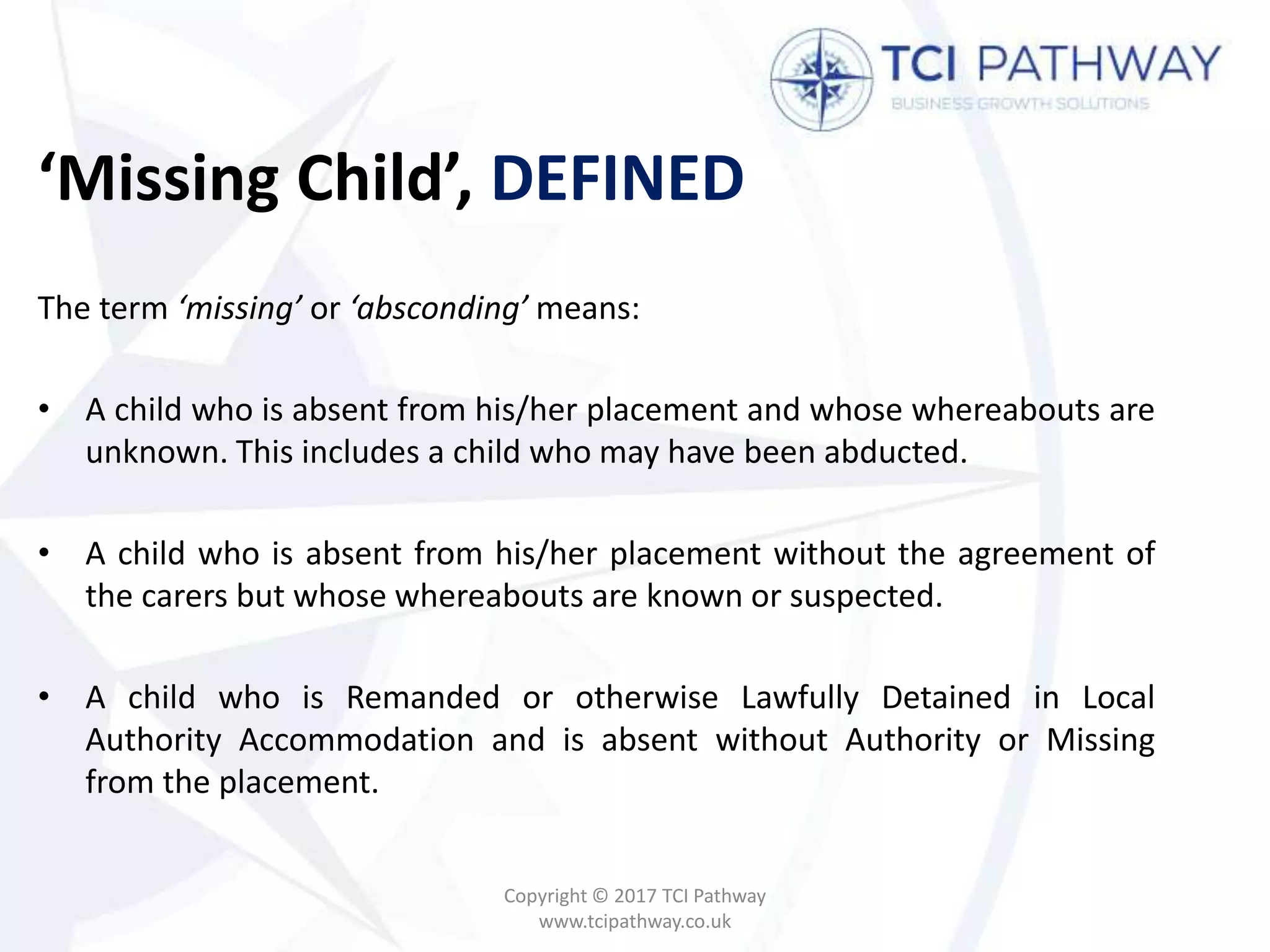 TCI PATHWAY
BUSINESS GROWTH SOLUTIONS

'Missing Child', DEFINED

The term 'missing' or 'absconding' means:

• A child who is absent from his/her placement and whose whereabouts are unknown. This includes a child who may have been abducted.

• A child who is absent from his/her placement without the agreement of the carers but whose whereabouts are known or suspected.

• A child who is Remanded or otherwise Lawfully Detained in Local Authority Accommodation and is absent without Authority or Missing from the placement.

Copyright © 2017 TCI Pathway
www.tcipathway.co.uk